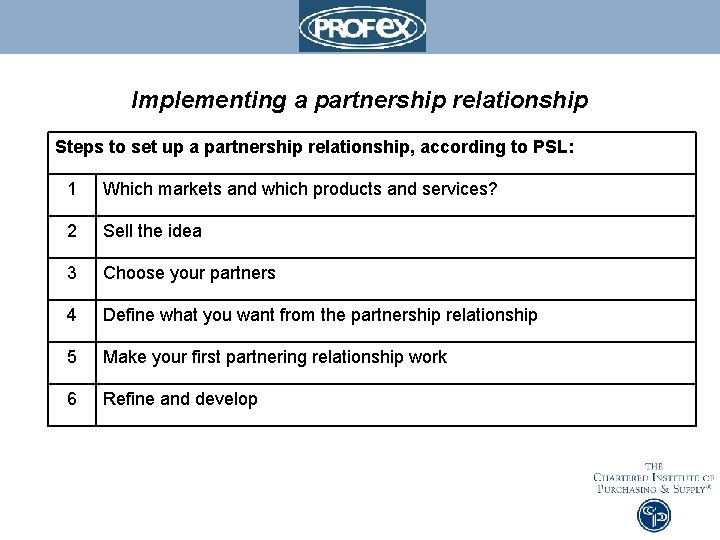 PROFEX

Implementing a partnership relationship

| Steps to set up a partnership relationship, according to PSL: | |
|---|---|
| 1 | Which markets and which products and services? |
| 2 | Sell the idea |
| 3 | Choose your partners |
| 4 | Define what you want from the partnership relationship |
| 5 | Make your first partnering relationship work |
| 6 | Refine and develop |

THE CHARTERED INSTITUTE OF PURCHASING & SUPPLY®

CIPS